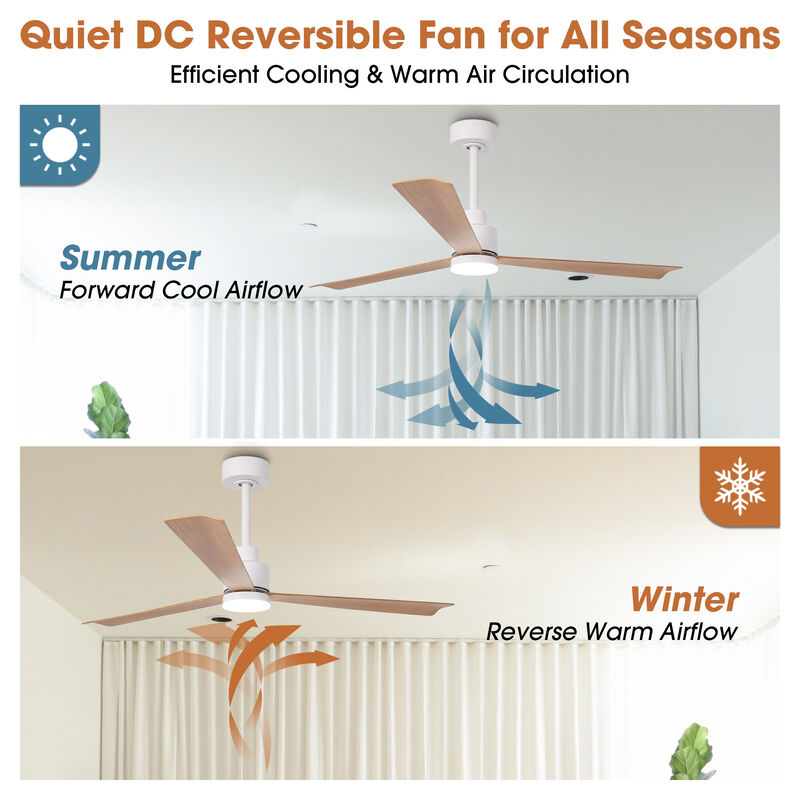 Quiet DC Reversible Fan for All Seasons
Efficient Cooling & Warm Air Circulation

Summer
Forward Cool Airflow

Winter
Reverse Warm Airflow